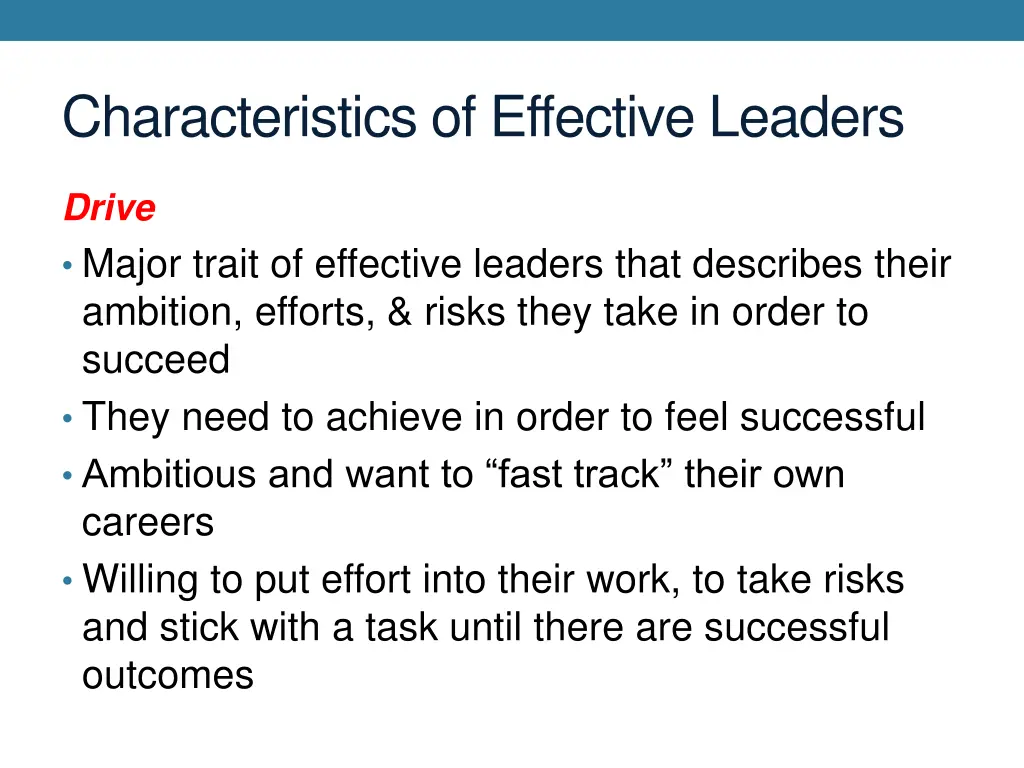 Characteristics of Effective Leaders

Drive

• Major trait of effective leaders that describes their ambition, efforts, & risks they take in order to succeed
• They need to achieve in order to feel successful
• Ambitious and want to “fast track” their own careers
• Willing to put effort into their work, to take risks and stick with a task until there are successful outcomes